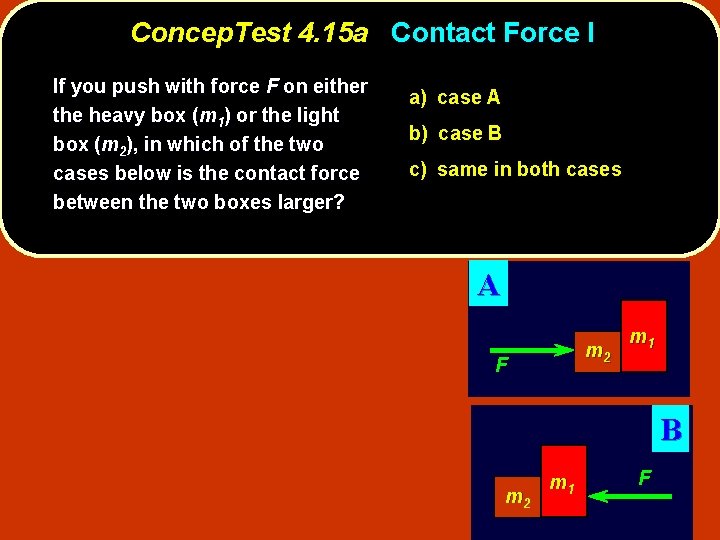 ConcepTest 4.15a Contact Force I

If you push with force $F$ on either the heavy box ($m_1$) or the light box ($m_2$), in which of the two cases below is the contact force between the two boxes larger?

a) case A

b) case B

c) same in both cases

A

$F$

$m_2$

$m_1$

B

$m_2$

$m_1$

$F$